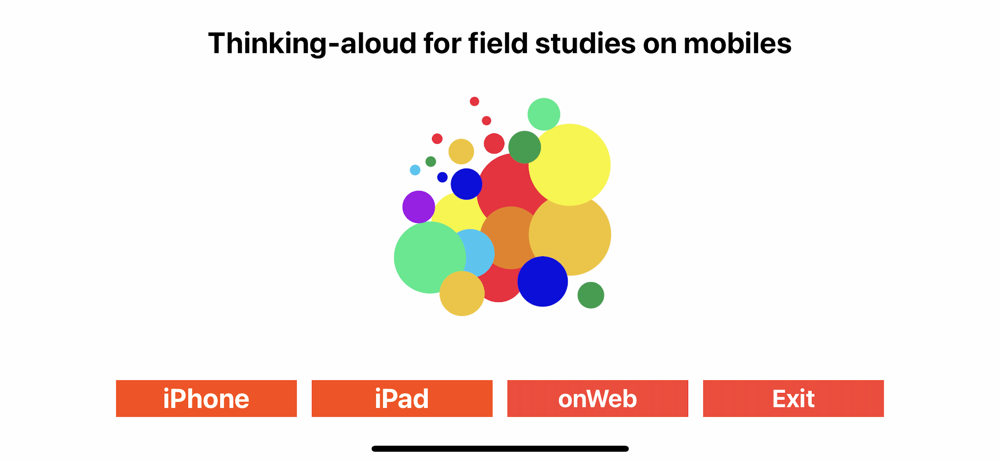 Thinking-aloud for field studies on mobiles

iPhone iPad onWeb Exit